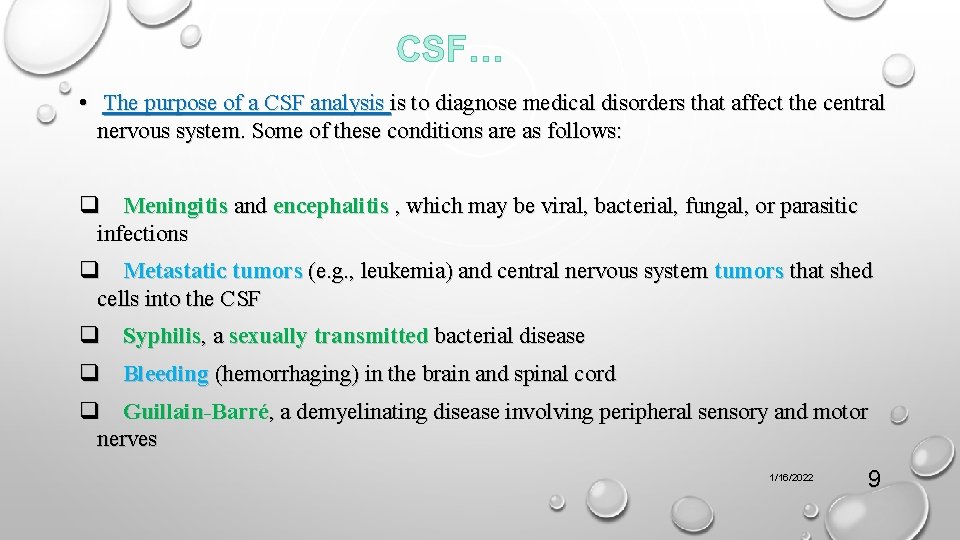 CSF…

• The purpose of a CSF analysis is to diagnose medical disorders that affect the central nervous system. Some of these conditions are as follows:

❑ Meningitis and encephalitis , which may be viral, bacterial, fungal, or parasitic infections

❑ Metastatic tumors (e.g., leukemia) and central nervous system tumors that shed cells into the CSF

❑ Syphilis, a sexually transmitted bacterial disease

❑ Bleeding (hemorrhaging) in the brain and spinal cord

❑ Guillain-Barré, a demyelinating disease involving peripheral sensory and motor nerves

1/16/2022

9